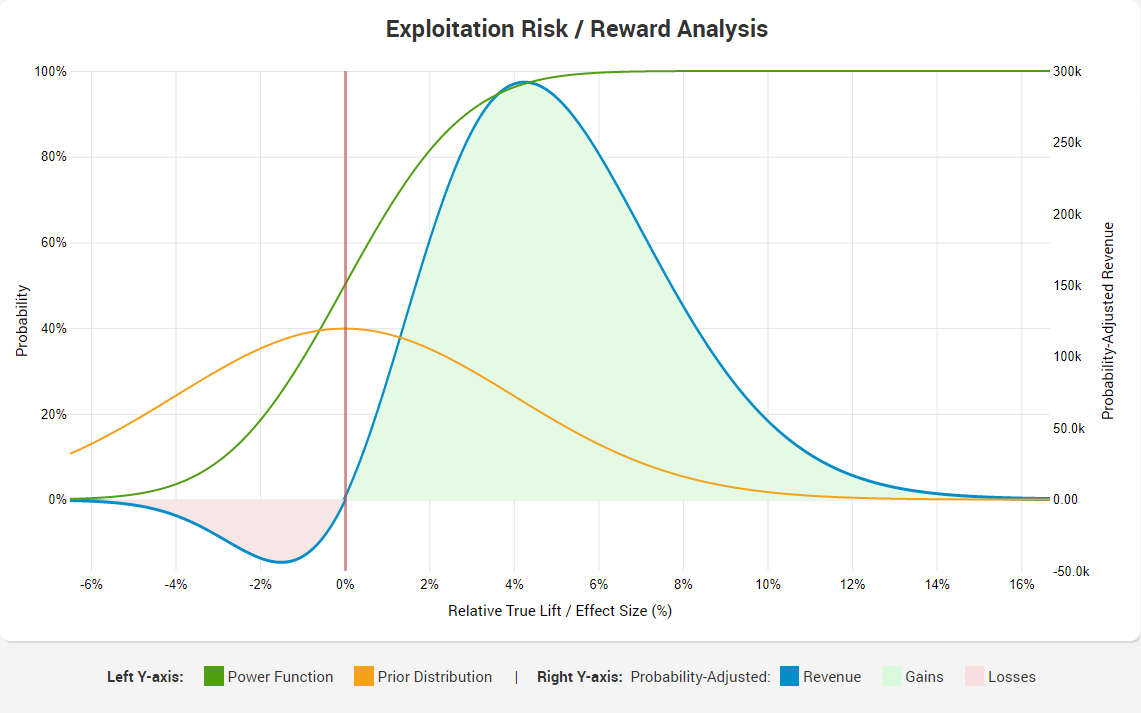 Exploitation Risk / Reward Analysis

100%
80%
60%
40%
20%
0%

Probability

300k
250k
200k
150k
100k
50.0k
0.00
-50.0k

Probability-Adjusted Revenue

-6%
-4%
-2%
0%
2%
4%
6%
8%
10%
12%
14%
16%

Relative True Lift / Effect Size (%)

Left Y-axis: Power Function Prior Distribution | Right Y-axis: Probability-Adjusted: Revenue Gains Losses